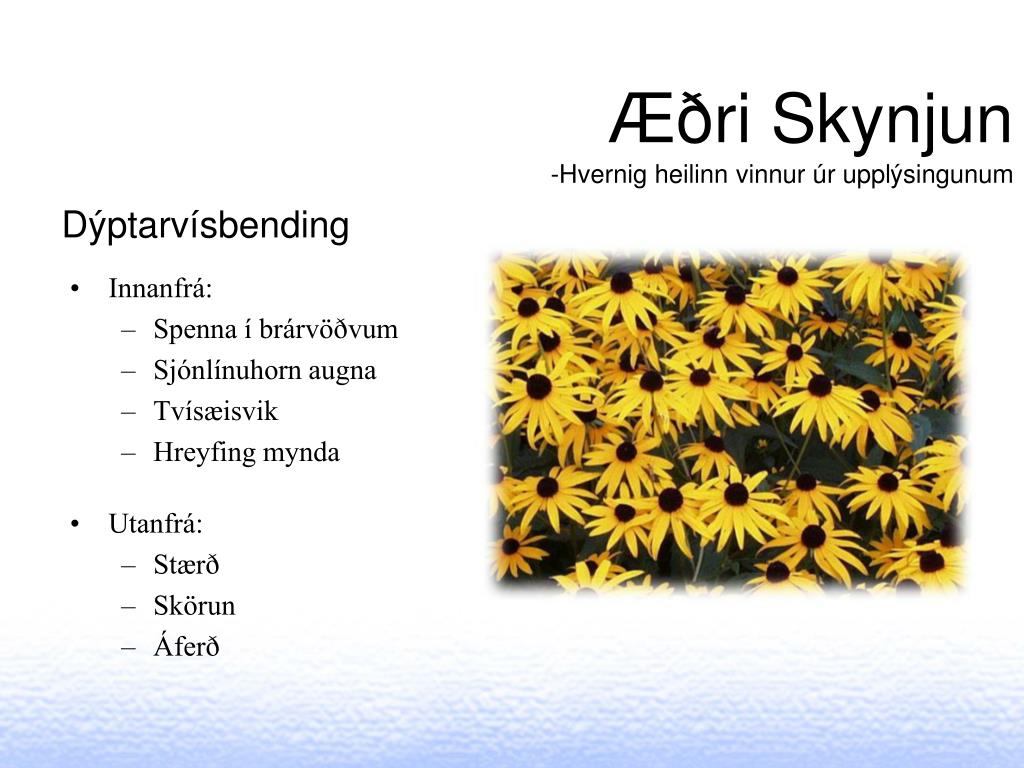 Æðri Skynjun
-Hvernig heilinn vinnur úr upplýsingunum

Dýptarvísbending

• Innanfrá:
– Spenna í brárvöðvum
– Sjónlínuhorn augna
– Tvísæisvik
– Hreyfing mynda

• Utanfrá:
– Stærð
– Skörun
– Áferð